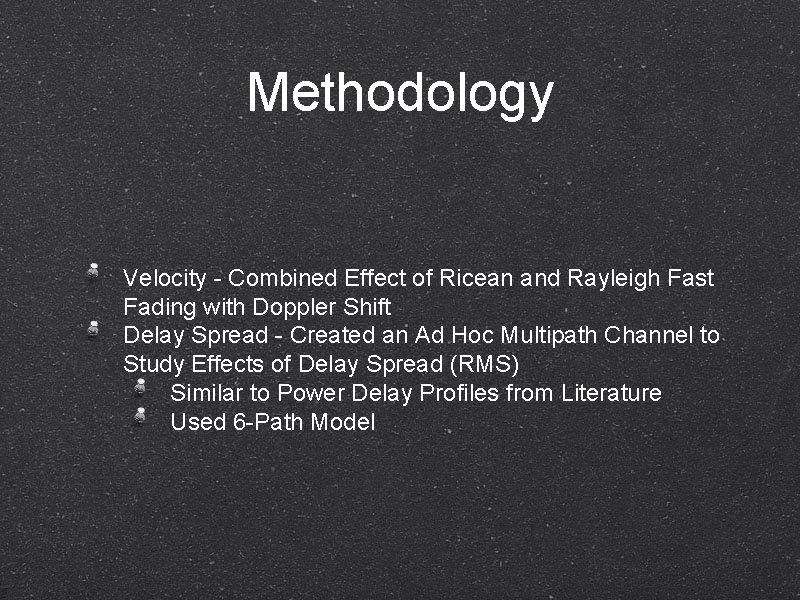 Methodology

Velocity - Combined Effect of Ricean and Rayleigh Fast Fading with Doppler Shift

Delay Spread - Created an Ad Hoc Multipath Channel to Study Effects of Delay Spread (RMS)

Similar to Power Delay Profiles from Literature

Used 6-Path Model